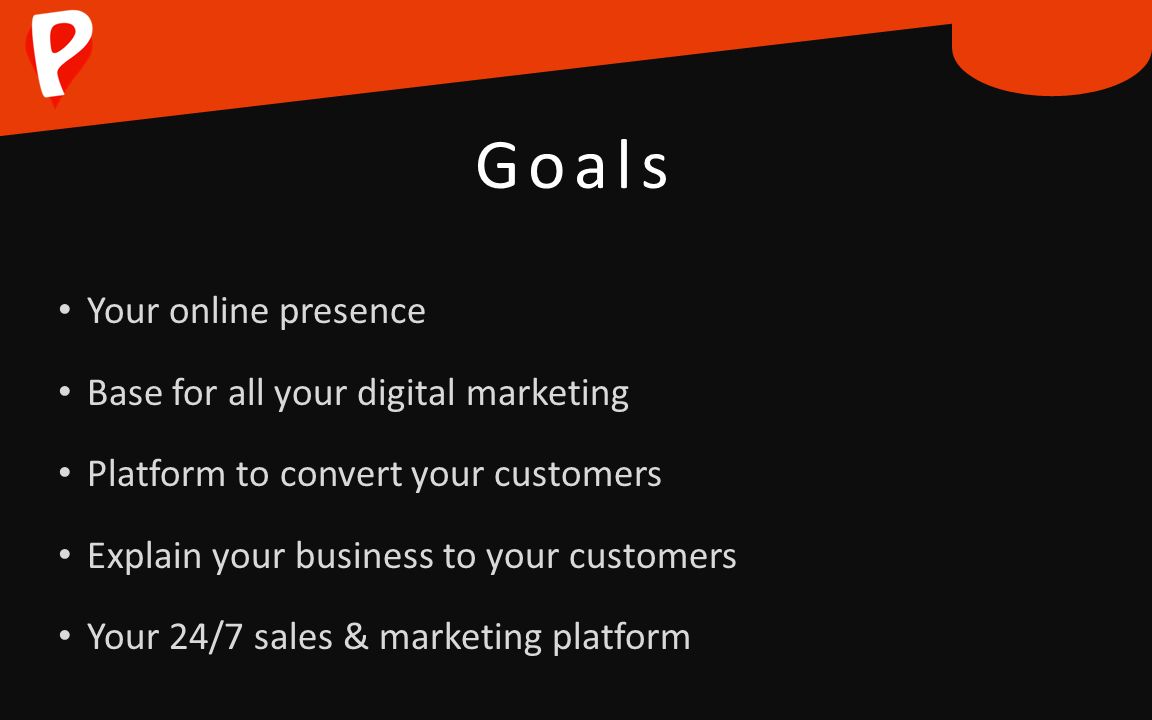 P

Goals

• Your online presence
• Base for all your digital marketing
• Platform to convert your customers
• Explain your business to your customers
• Your 24/7 sales & marketing platform